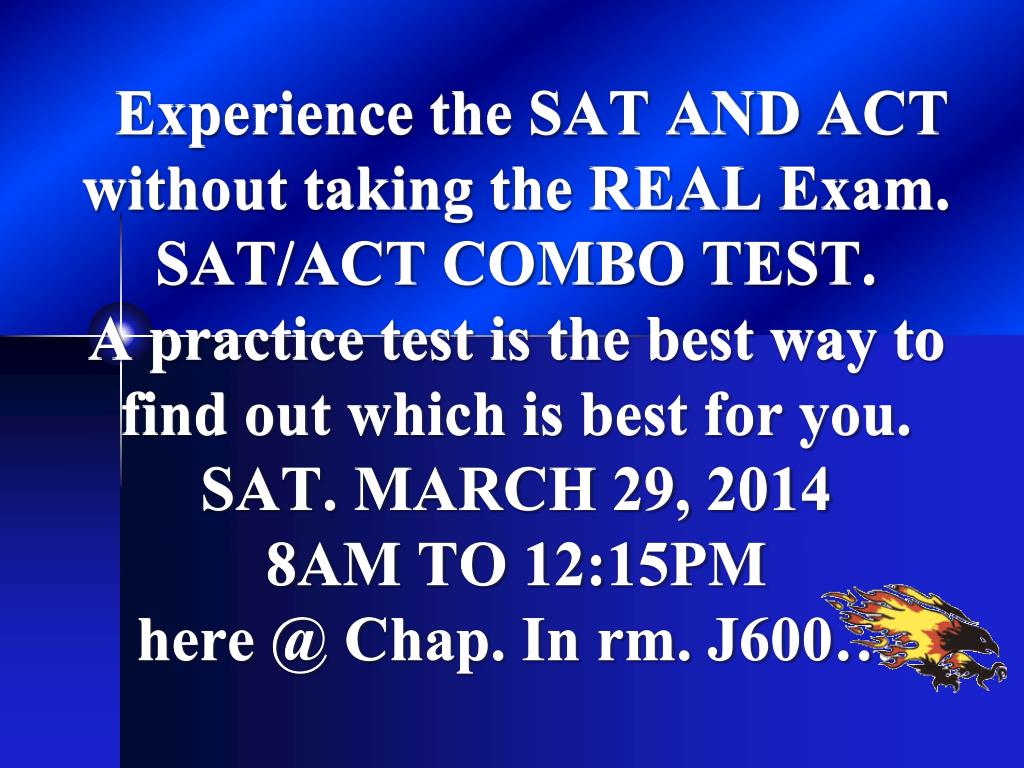 Experience the SAT AND ACT without taking the REAL Exam.
SAT/ACT COMBO TEST.
A practice test is the best way to find out which is best for you.
SAT. MARCH 29, 2014
8AM TO 12:15PM
here @ Chap. In rm. J600…